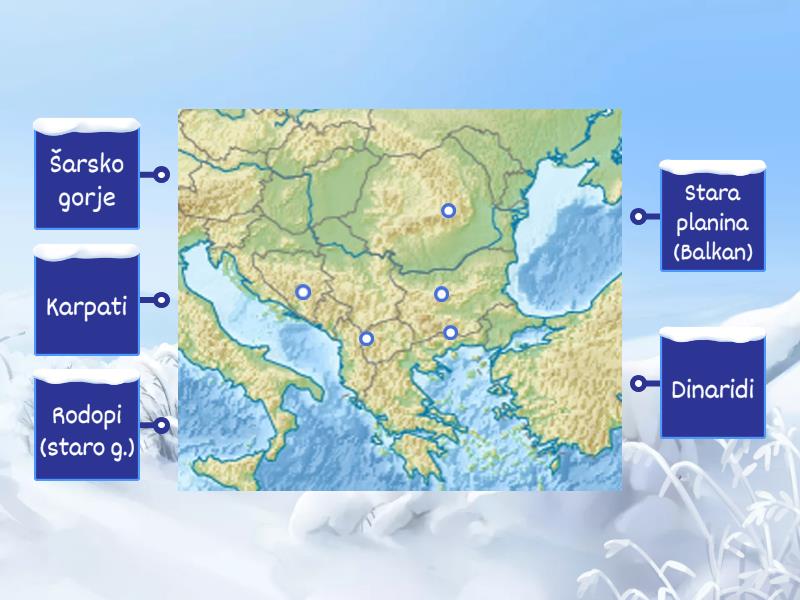 Šarsko gorje

Karpati

Rodopi (staro g.)

Stara planina (Balkan)

Dinaridi